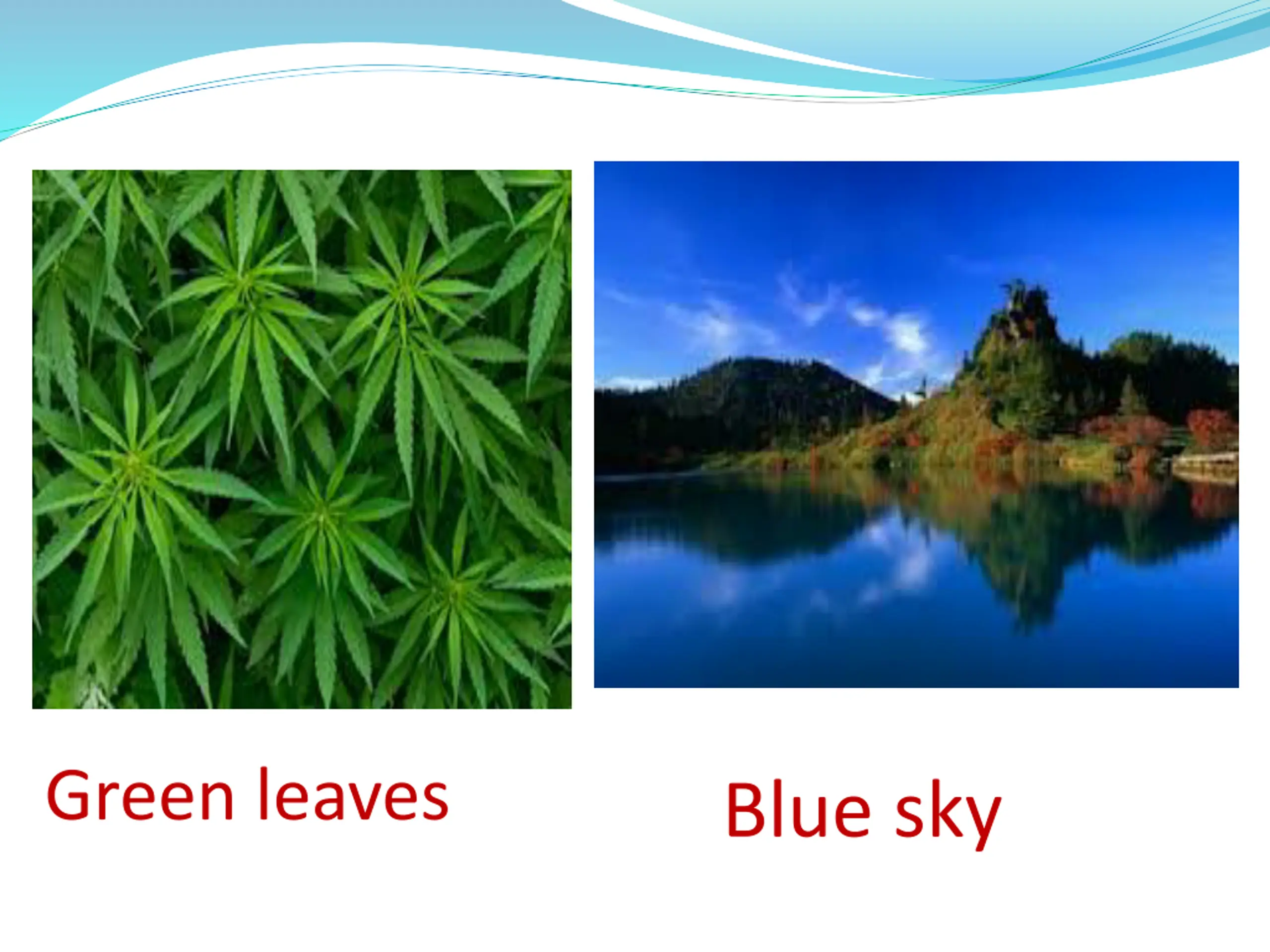 Green leaves

Blue sky